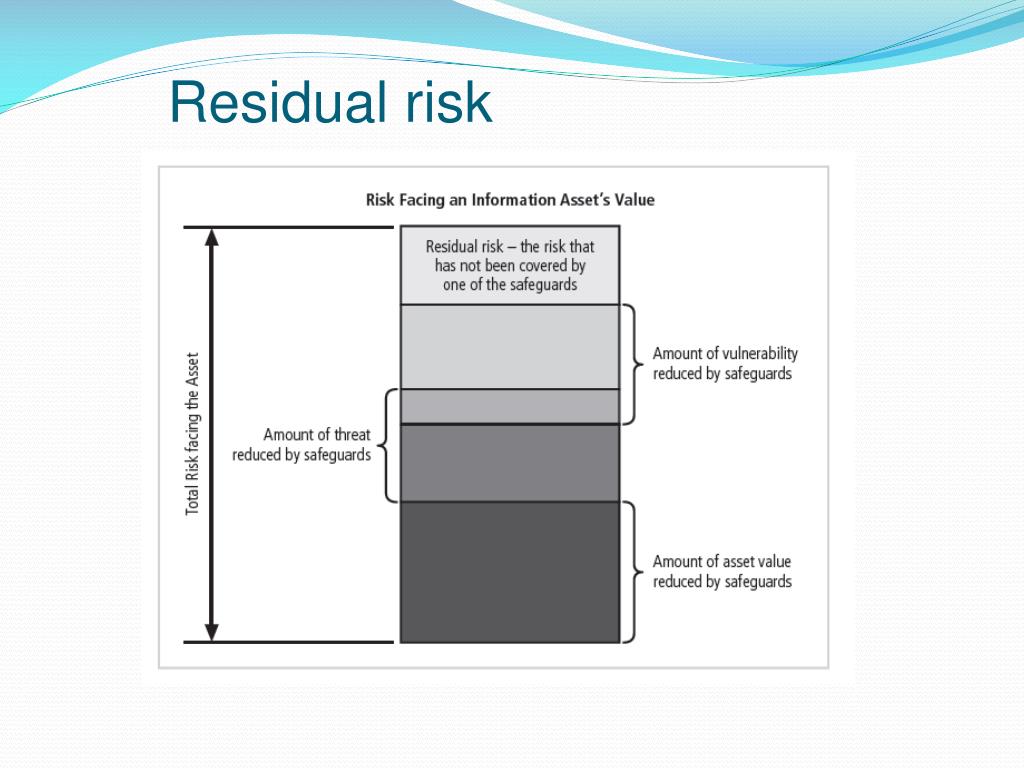 Residual risk

Risk Facing an Information Asset's Value

Total Risk facing the Asset

Residual risk – the risk that has not been covered by one of the safeguards

Amount of vulnerability reduced by safeguards

Amount of threat reduced by safeguards

Amount of asset value reduced by safeguards